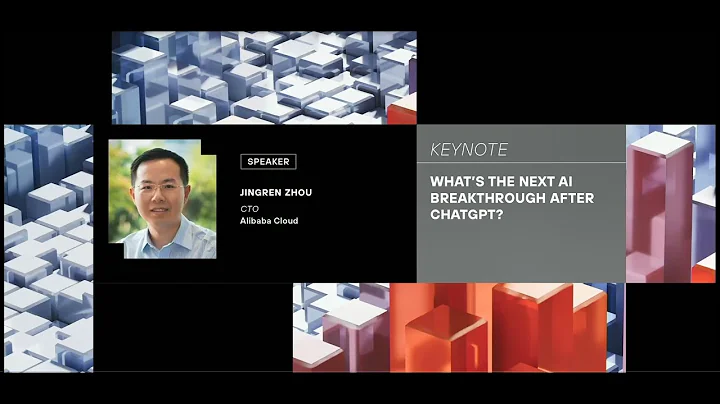 SPEAKER

JINGREN ZHOU

CTO

Alibaba Cloud

KEYNOTE

WHAT'S THE NEXT AI BREAKTHROUGH AFTER CHATGPT?